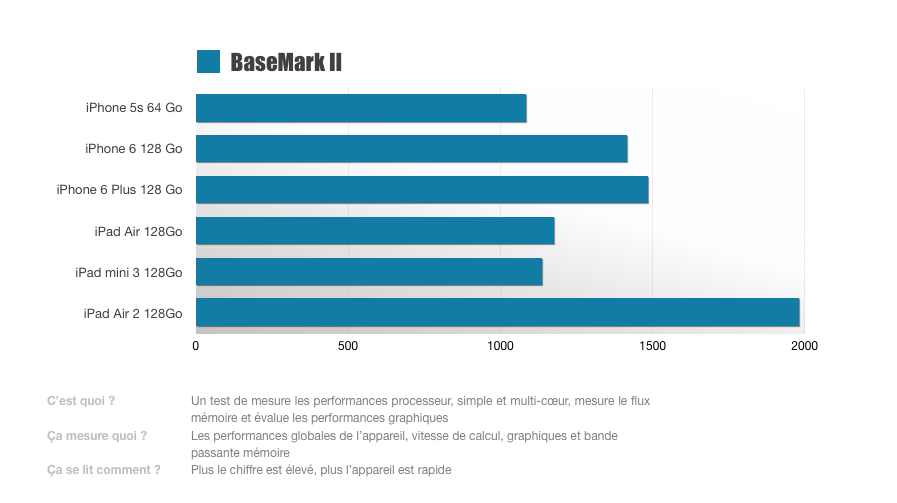 BaseMark II

iPhone 5s 64 Go
iPhone 6 128 Go
iPhone 6 Plus 128 Go
iPad Air 128Go
iPad mini 3 128Go
iPad Air 2 128Go

0
500
1000
1500
2000

C'est quoi ? Un test de mesure les performances processeur, simple et multi-cœur, mesure le flux mémoire et évalue les performances graphiques
Ça mesure quoi ? Les performances globales de l'appareil, vitesse de calcul, graphiques et bande passante mémoire
Ça se lit comment ? Plus le chiffre est élevé, plus l'appareil est rapide